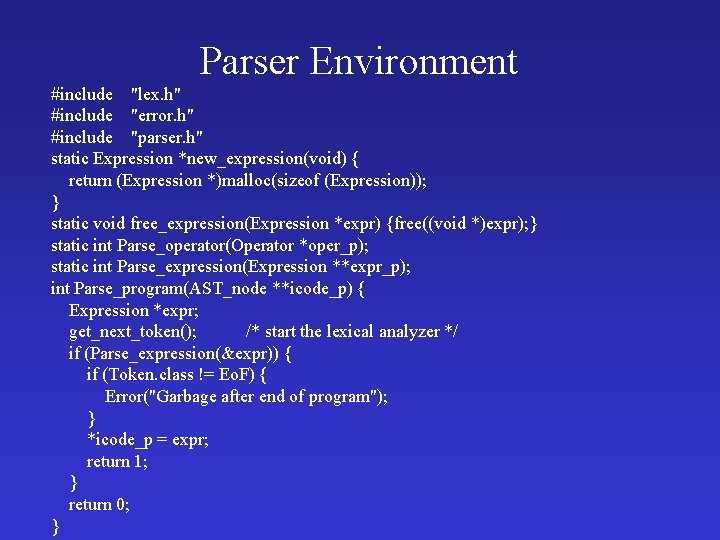 Parser Environment

#include "lex.h"
#include "error.h"
#include "parser.h"
static Expression *new_expression(void) {
return (Expression *)malloc(sizeof (Expression));
}
static void free_expression(Expression *expr) {free((void *)expr);}
static int Parse_operator(Operator *oper_p);
static int Parse_expression(Expression **expr_p);
int Parse_program(AST_node **icode_p) {
Expression *expr;
get_next_token(); /* start the lexical analyzer */
if (Parse_expression(&expr)) {
if (Token.class != EoF) {
Error("Garbage after end of program");
}
*icode_p = expr;
return 1;
}
return 0;
}